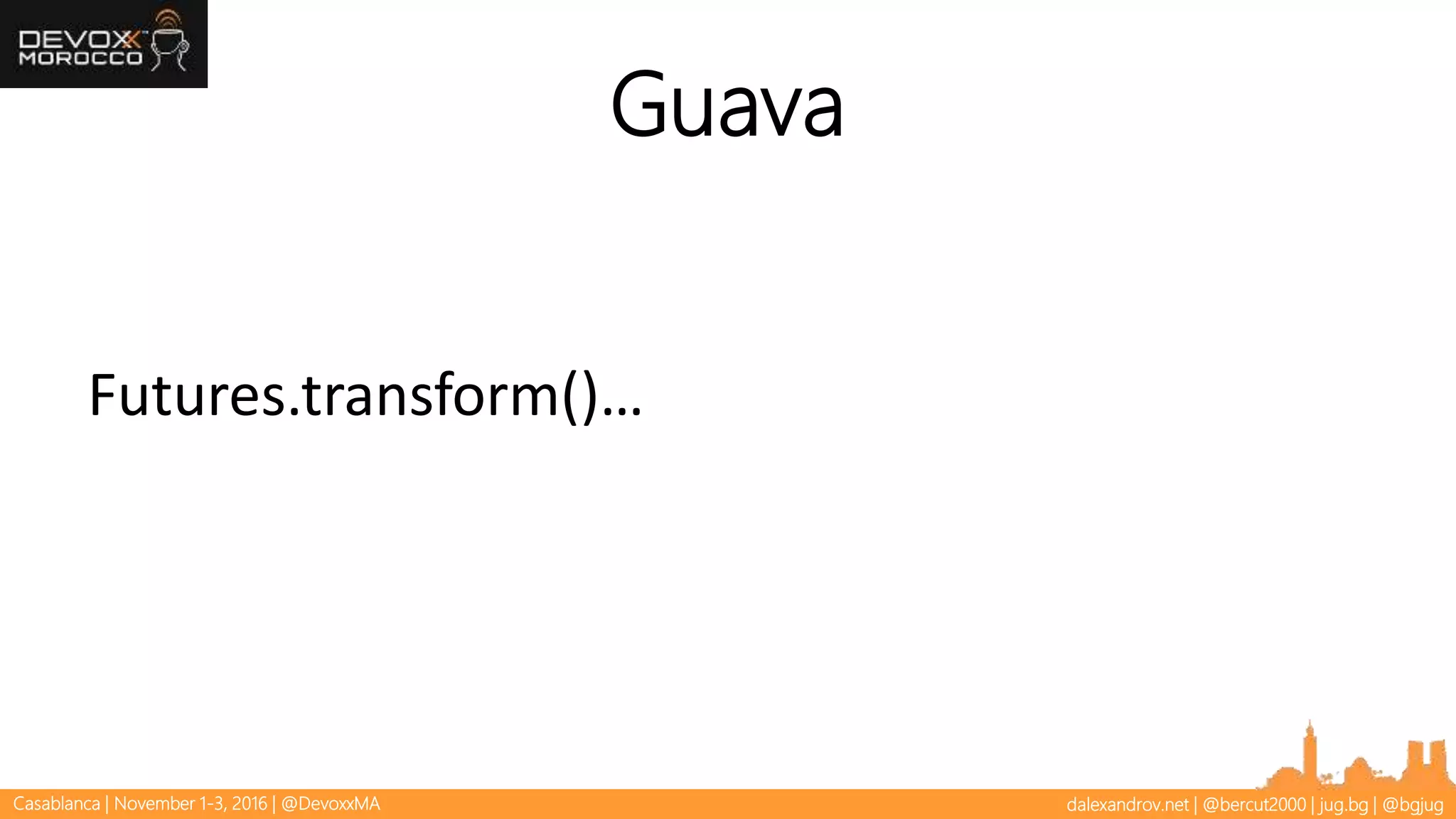 DEVOXX MOROCCO

Guava

Futures.transform()...

Casablanca | November 1-3, 2016 | @DevoxxMA

dalexandrov.net | @bercut2000 | jug.bg | @bgjug